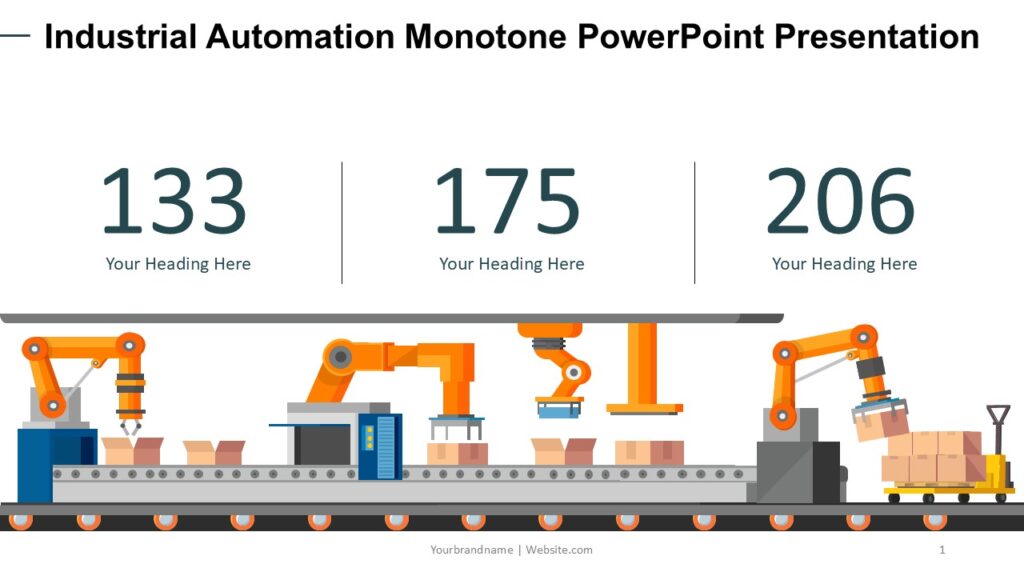 Industrial Automation Monotone PowerPoint Presentation

133
Your Heading Here

175
Your Heading Here

206
Your Heading Here

Yourbrandname | Website.com

1